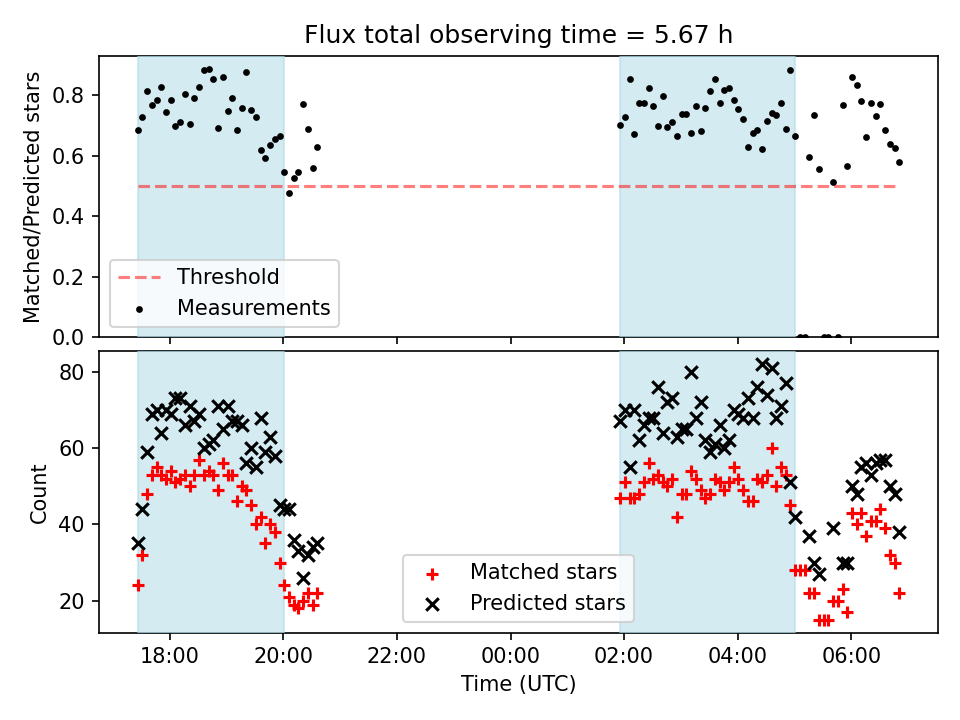 Flux total observing time = 5.67 h

Matched/Predicted stars

0.8
0.6
0.4
0.2
0.0

Threshold
Measurements

Count

80
60
40
20

Matched stars
Predicted stars

18:00
20:00
22:00
00:00
02:00
04:00
06:00

Time (UTC)